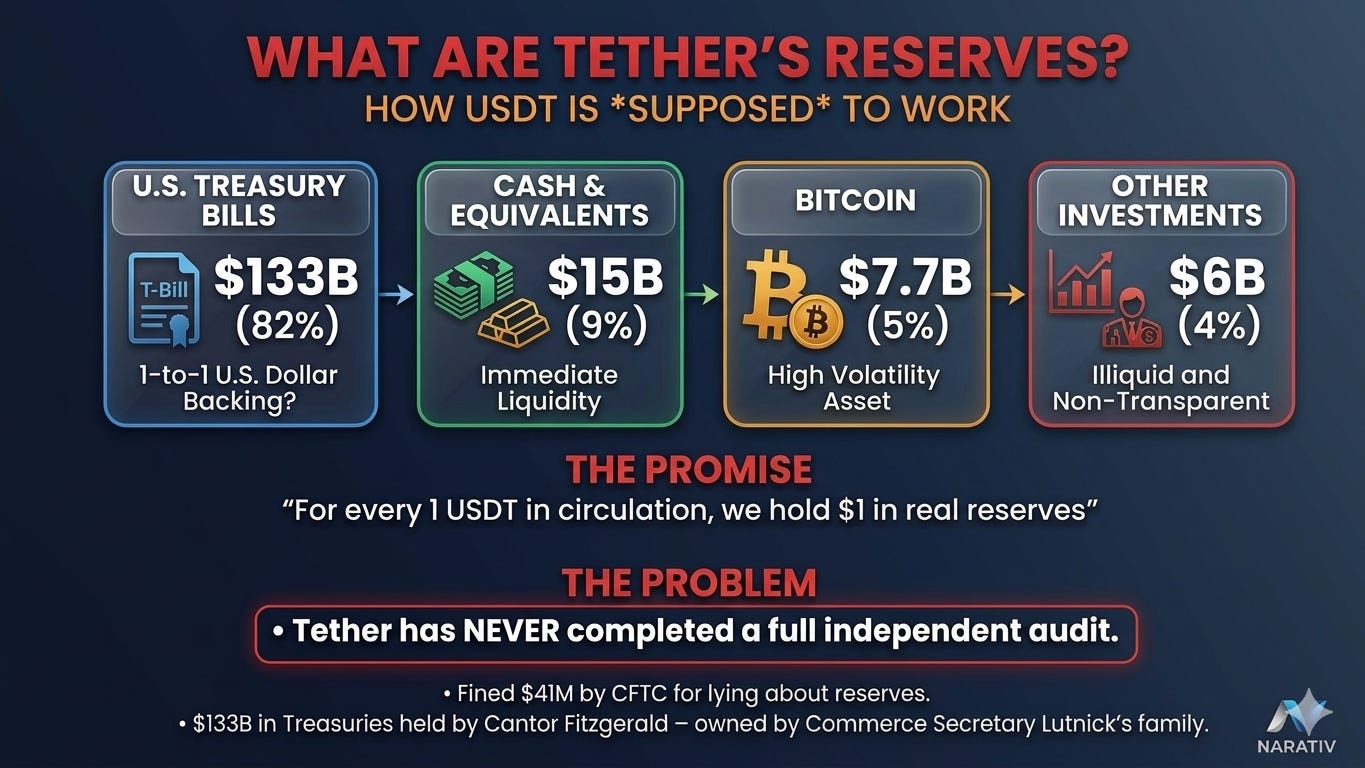 WHAT ARE TETHER'S RESERVES?
HOW USDT IS *SUPPOSED* TO WORK

U.S. TREASURY BILLS
T-Bill
$133B
(82%)
1-to-1 U.S. Dollar Backing?

CASH & EQUIVALENTS
$15B
(9%)
Immediate Liquidity

BITCOIN
$7.7B
(5%)
High Volatility Asset

OTHER INVESTMENTS
$6B
(4%)
Illiquid and Non-Transparent

THE PROMISE
"For every 1 USDT in circulation, we hold $1 in real reserves"

THE PROBLEM
• Tether has NEVER completed a full independent audit.

• Fined $41M by CFTC for lying about reserves.
• $133B in Treasuries held by Cantor Fitzgerald – owned by Commerce Secretary Lutnick's family.

NARATIV